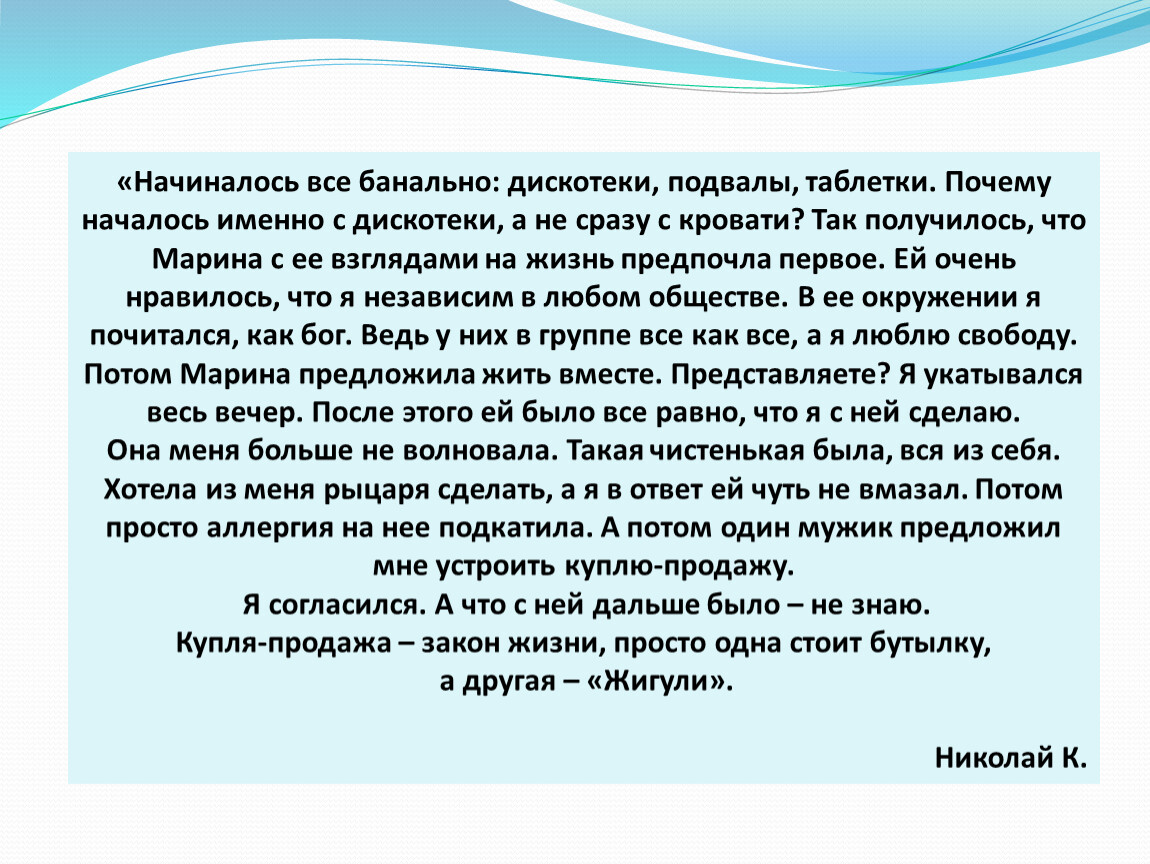 «Начиналось все банально: дискотеки, подвалы, таблетки. Почему началось именно с дискотеки, а не сразу с кровати? Так получилось, что Марина с ее взглядами на жизнь предпочла первое. Ей очень нравилось, что я независим в любом обществе. В ее окружении я почитался, как бог. Ведь у них в группе все как все, а я люблю свободу. Потом Марина предложила жить вместе. Представляете? Я укатывался весь вечер. После этого ей было все равно, что я с ней сделаю.
Она меня больше не волновала. Такая чистенькая была, вся из себя. Хотела из меня рыцаря сделать, а я в ответ ей чуть не вмазал. Потом просто аллергия на нее подкатила. А потом один мужик предложил мне устроить куплю-продажу.
Я согласился. А что с ней дальше было – не знаю.
Купля-продажа – закон жизни, просто одна стоит бутылку, а другая – «Жигули».

Николай К.